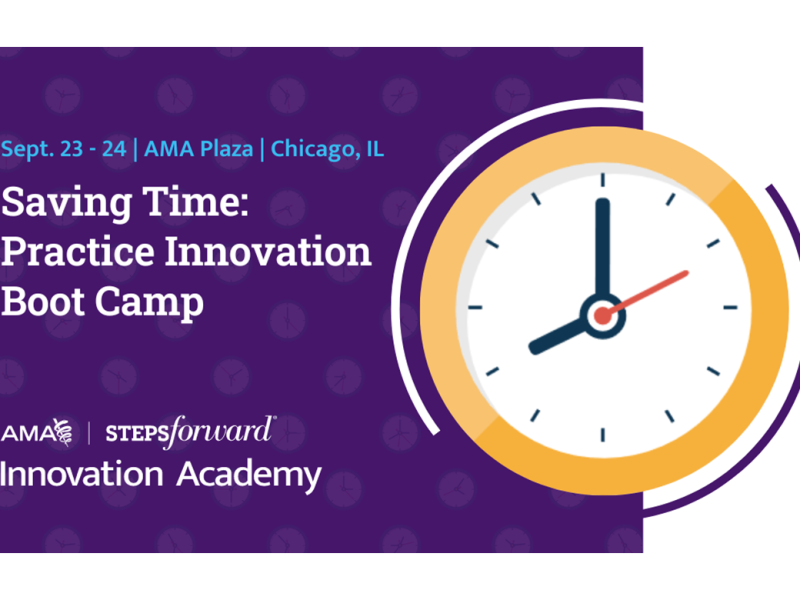 Sept. 23 - 24 | AMA Plaza | Chicago, IL

Saving Time: Practice Innovation Boot Camp

AMA | STEPSforward®

Innovation Academy